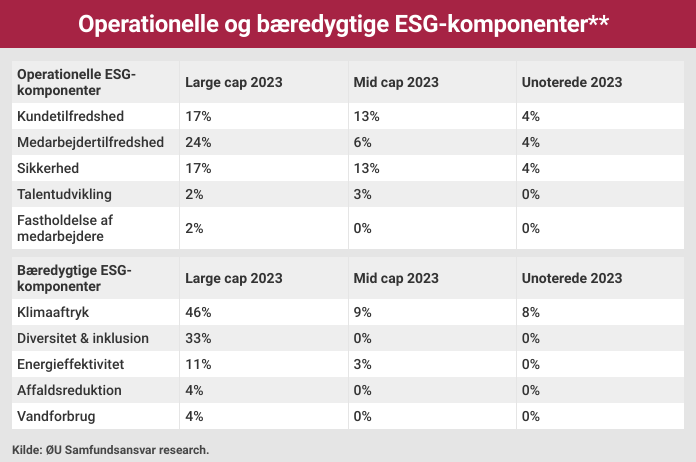 Operationelle og bæredygtige ESG-komponenter**

| Operationelle ESG-komponenter | Large cap 2023 | Mid cap 2023 | Unoterede 2023 |
|---|---|---|---|
| Kundetilfredshed | 17% | 13% | 4% |
| Medarbejdertilfredshed | 24% | 6% | 4% |
| Sikkerhed | 17% | 13% | 4% |
| Talentudvikling | 2% | 3% | 0% |
| Fastholdelse af medarbejdere | 2% | 0% | 0% |

| Bæredygtige ESG-komponenter | Large cap 2023 | Mid cap 2023 | Unoterede 2023 |
|---|---|---|---|
| Klimaaftryk | 46% | 9% | 8% |
| Diversitet & inklusion | 33% | 0% | 0% |
| Energieffektivitet | 11% | 3% | 0% |
| Affaldsreduktion | 4% | 0% | 0% |
| Vandforbrug | 4% | 0% | 0% |

Kilde: ØU Samfundsansvar research.